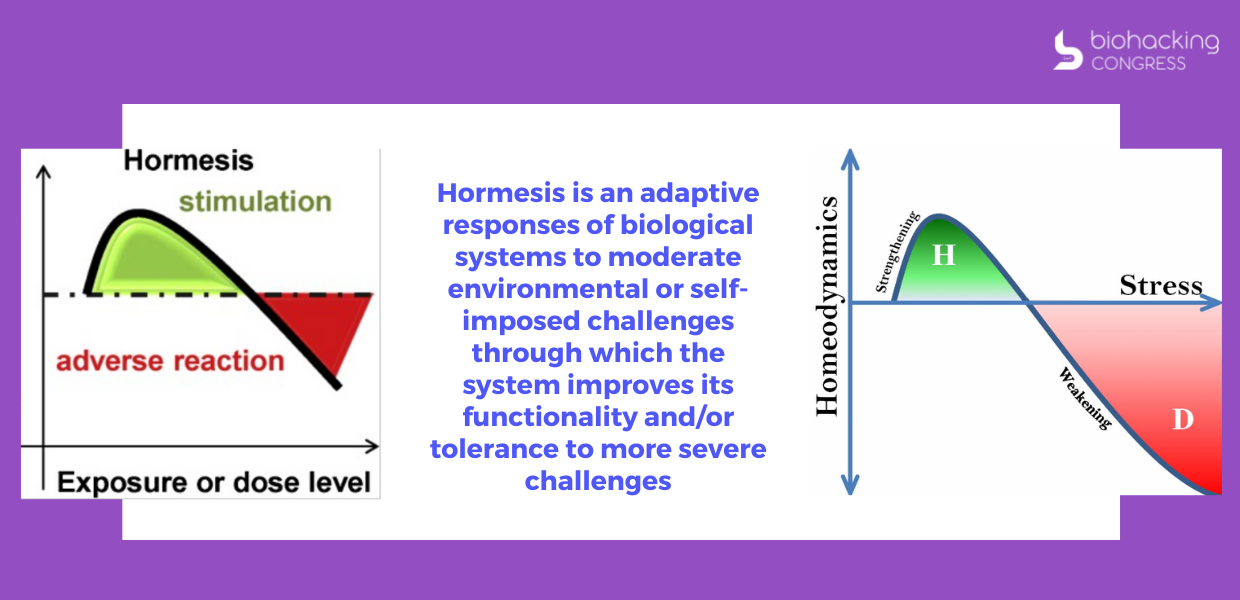 biohacking CONGRESS

Hormesis
stimulation
adverse reaction
Exposure or dose level

Hormesis is an adaptive responses of biological systems to moderate environmental or self-imposed challenges through which the system improves its functionality and/or tolerance to more severe challenges

Homeodynamics
Strengthening
H
Stress
Weakening
D